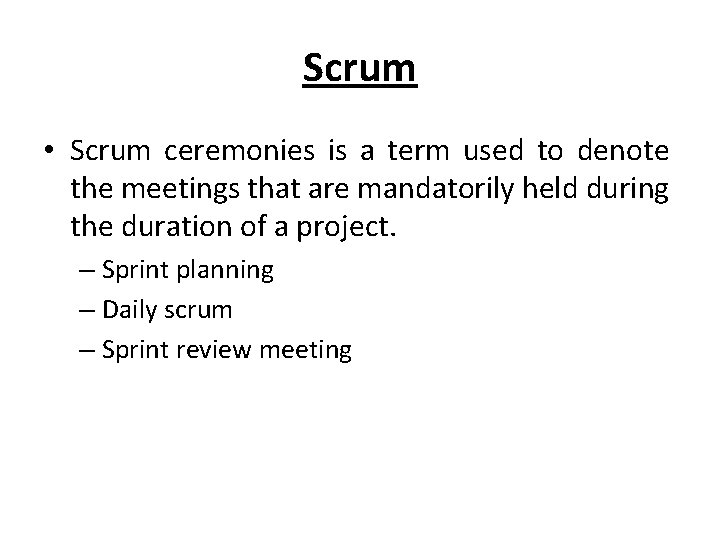 Scrum

• Scrum ceremonies is a term used to denote the meetings that are mandatorily held during the duration of a project.

– Sprint planning

– Daily scrum

– Sprint review meeting